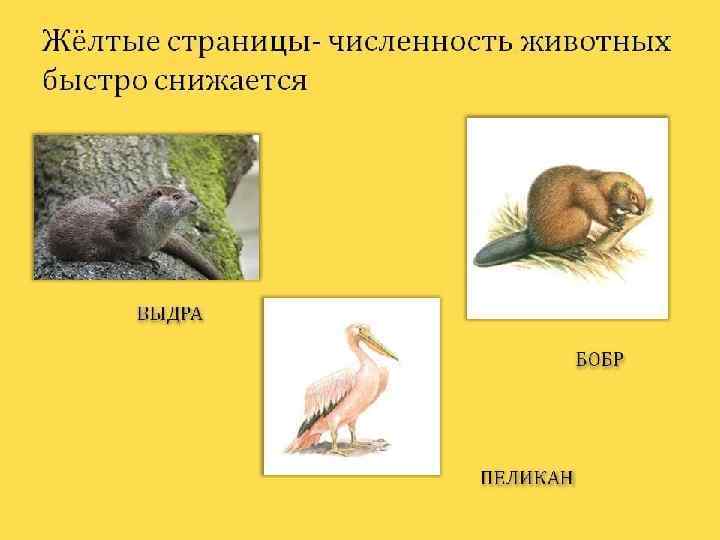 Жёлтые страницы- численность животных быстро снижается

ВЫДРА

БОБР

ПЕЛИКАН